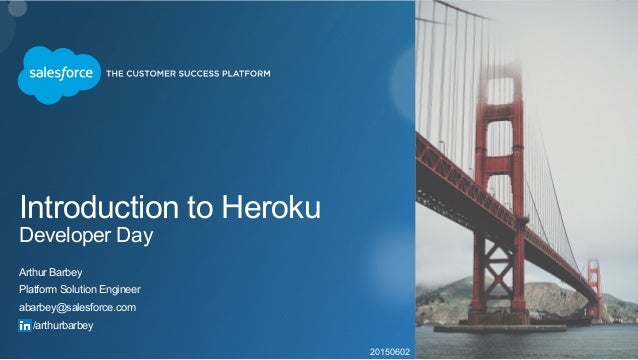 salesforce THE CUSTOMER SUCCESS PLATFORM

Introduction to Heroku
Developer Day

Arthur Barbey
Platform Solution Engineer
abarbey@salesforce.com
in /arthurbarbey

20150602